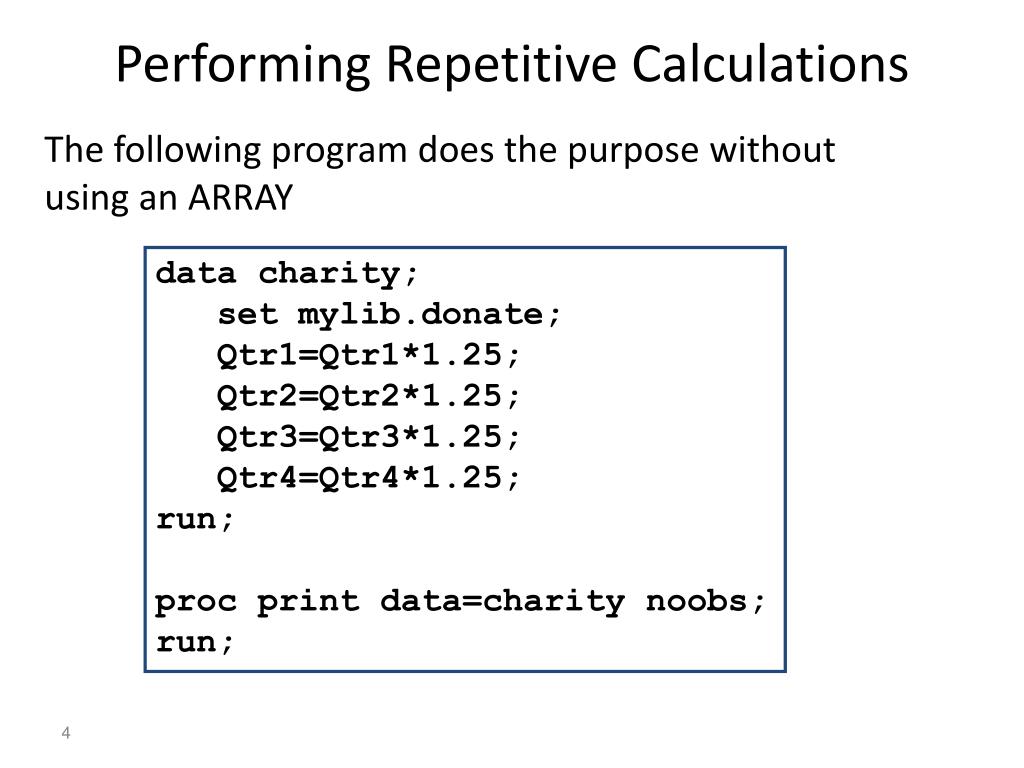 Performing Repetitive Calculations

The following program does the purpose without using an ARRAY

data charity;
   set mylib.donate;
   Qtr1=Qtr1*1.25;
   Qtr2=Qtr2*1.25;
   Qtr3=Qtr3*1.25;
   Qtr4=Qtr4*1.25;
run;

proc print data=charity noobs;
run;

4